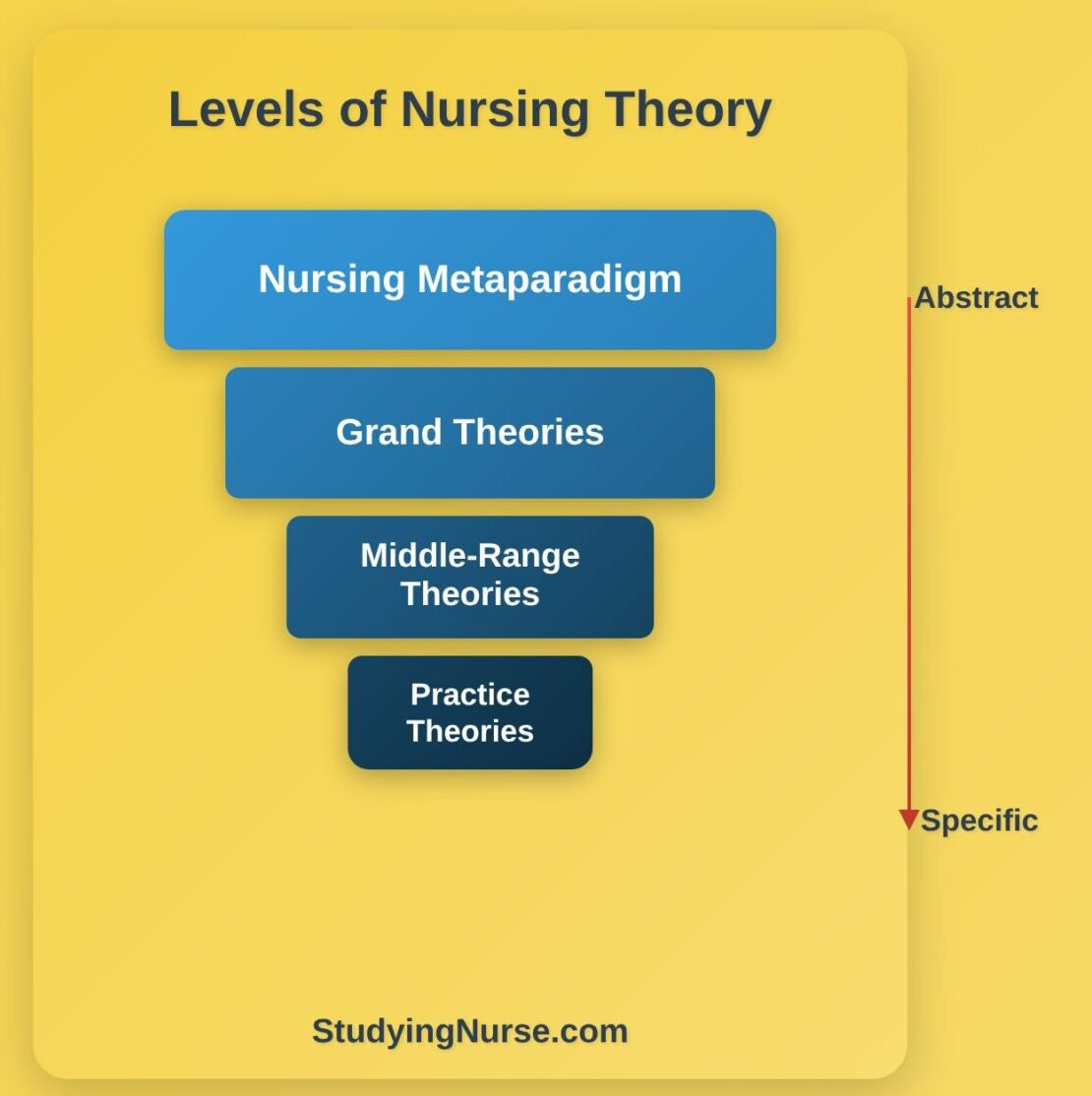 Levels of Nursing Theory

Nursing Metaparadigm

Grand Theories

Middle-Range Theories

Practice Theories

Abstract

Specific

StudyingNurse.com